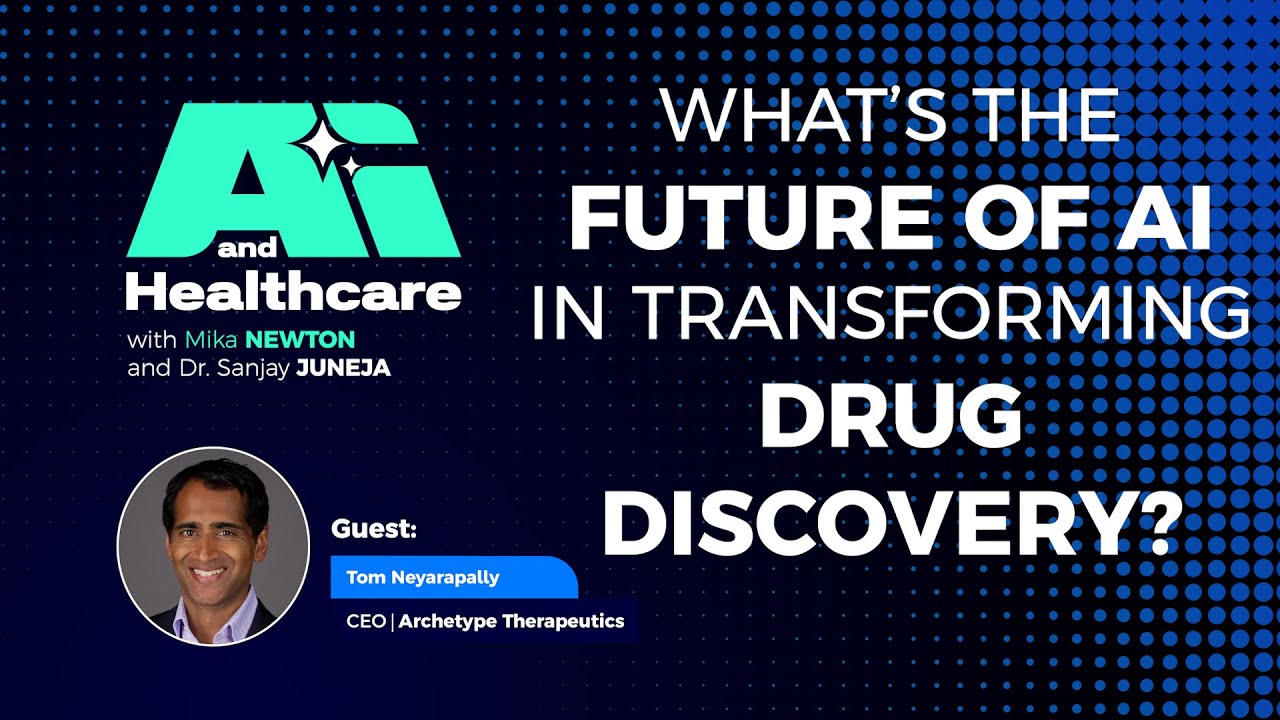 AI
and
Healthcare
with Mika NEWTON
and Dr. Sanjay JUNEJA

WHAT'S THE
FUTURE OF AI
IN TRANSFORMING
DRUG
DISCOVERY?

Guest:
Tom Neyarapally
CEO | Archetype Therapeutics